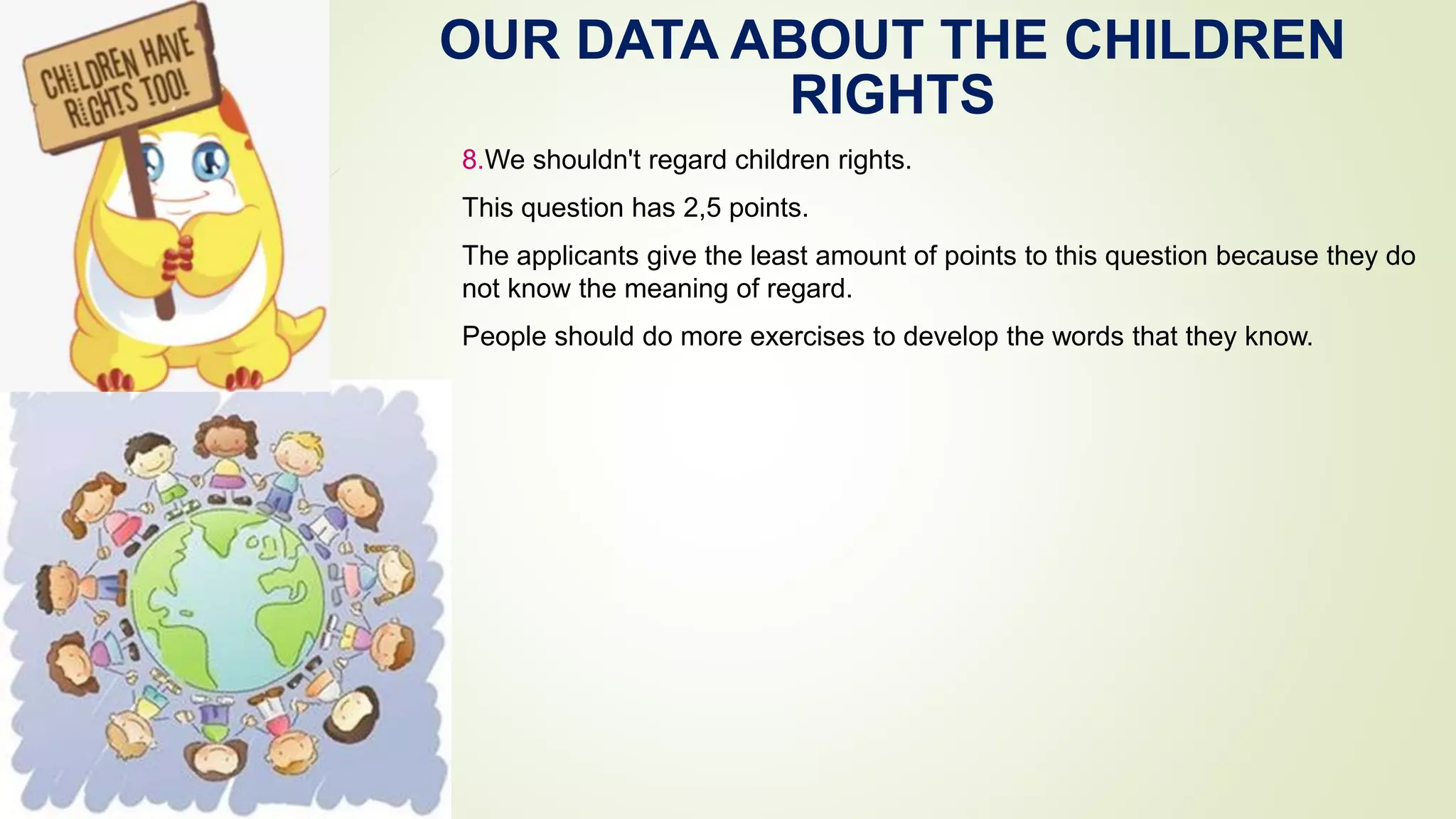 CHILDREN HAVE RIGHTS TOO!

OUR DATA ABOUT THE CHILDREN RIGHTS

8.We shouldn't regard children rights.

This question has 2,5 points.

The applicants give the least amount of points to this question because they do not know the meaning of regard.

People should do more exercises to develop the words that they know.